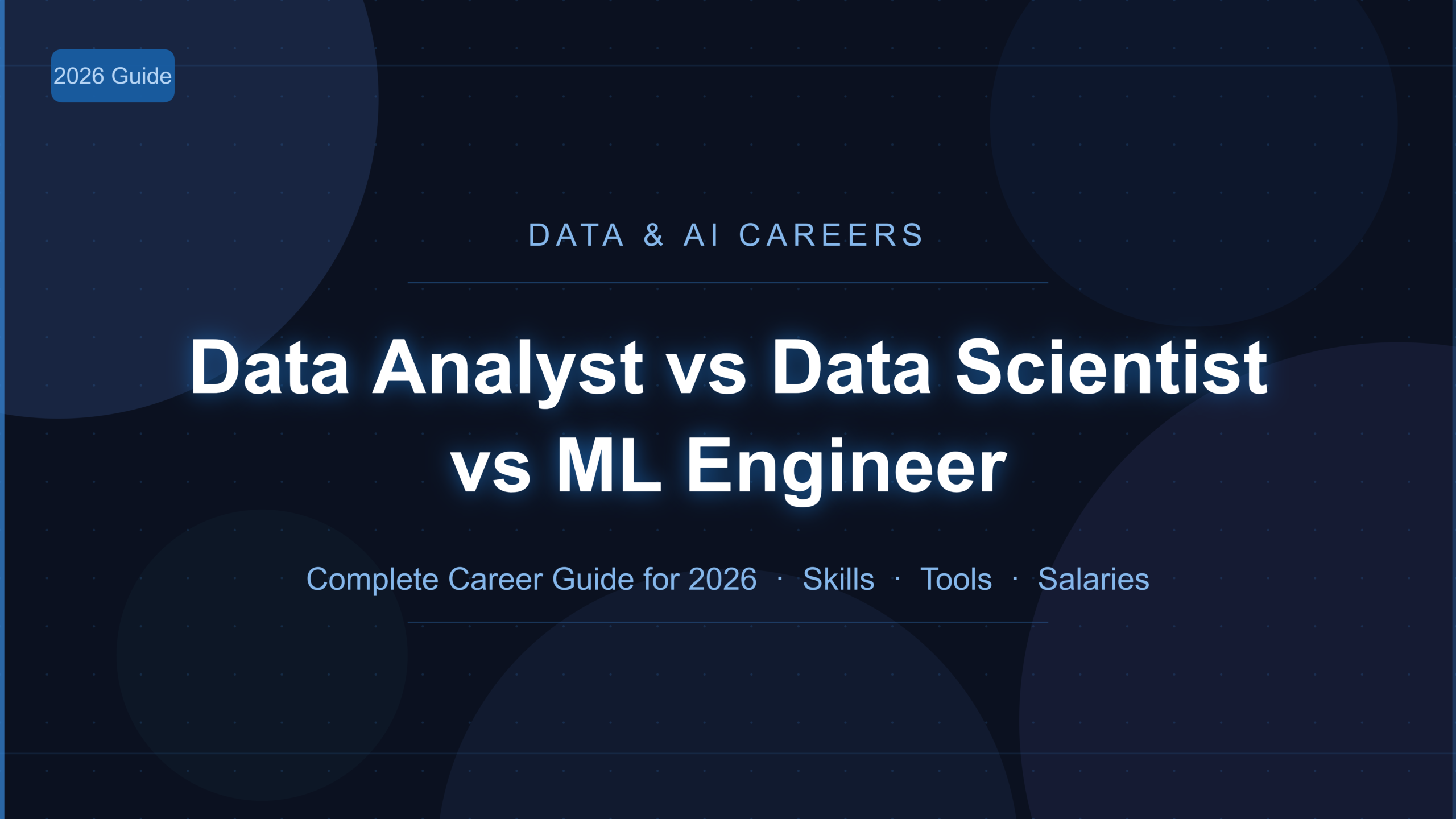 2026 Guide

DATA & AI CAREERS

Data Analyst vs Data Scientist vs ML Engineer

Complete Career Guide for 2026 · Skills · Tools · Salaries